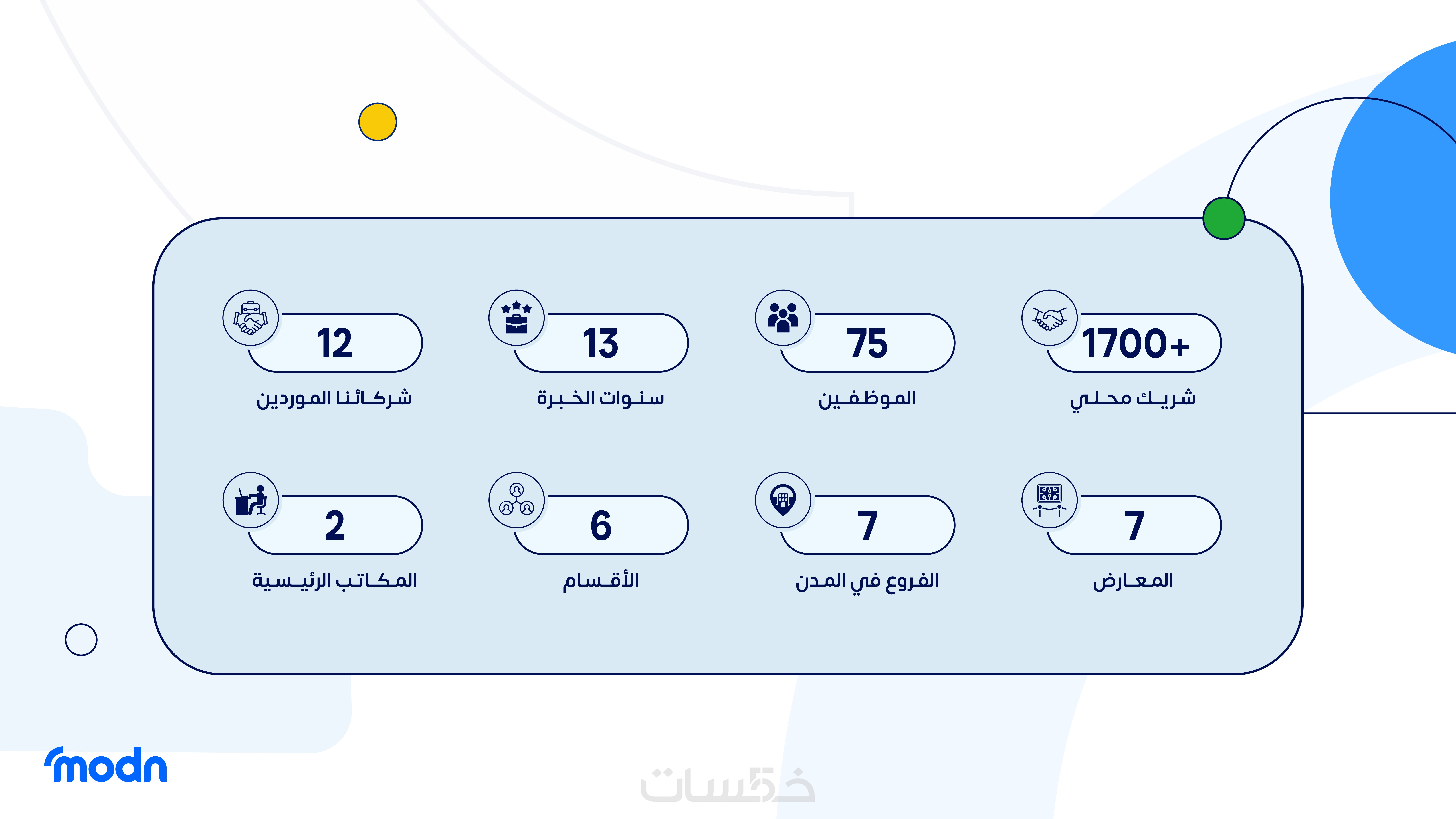 1700+
شريك محلي

75
الموظفين

13
سنوات الخبرة

12
شركائنا الموردين

7
المعارض

7
الفروع في المدن

6
الأقسام

2
المكاتب الرئيسية

modn

خمسات